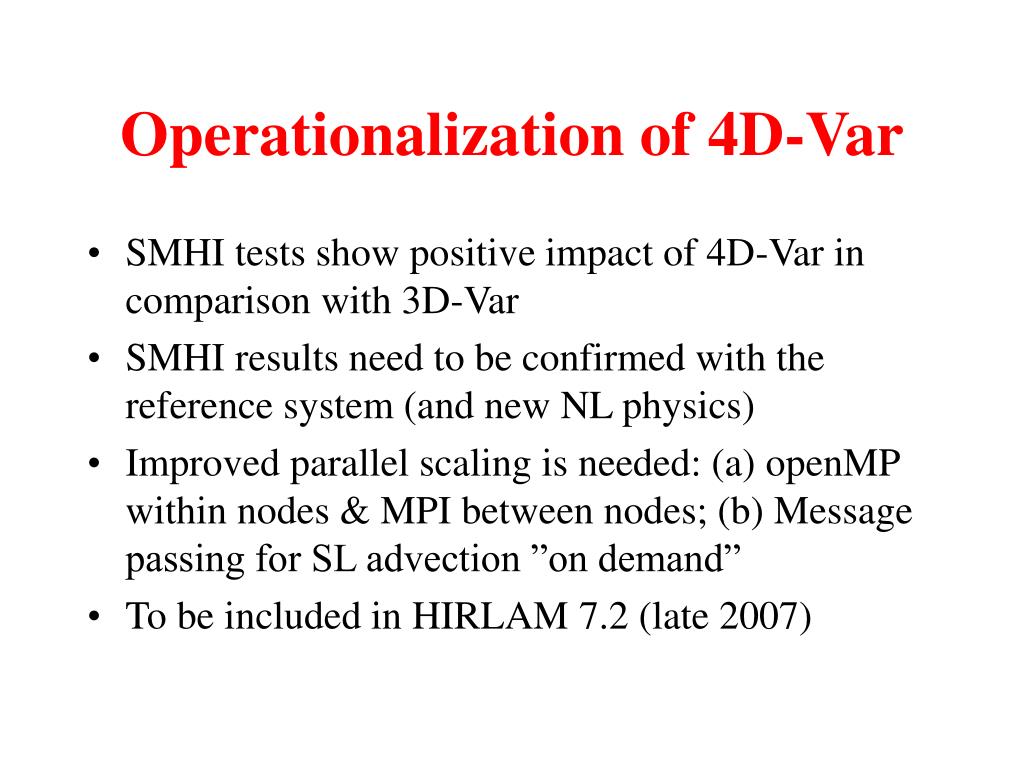 Operationalization of 4D-Var

• SMHI tests show positive impact of 4D-Var in comparison with 3D-Var
• SMHI results need to be confirmed with the reference system (and new NL physics)
• Improved parallel scaling is needed: (a) openMP within nodes & MPI between nodes; (b) Message passing for SL advection ”on demand”
• To be included in HIRLAM 7.2 (late 2007)